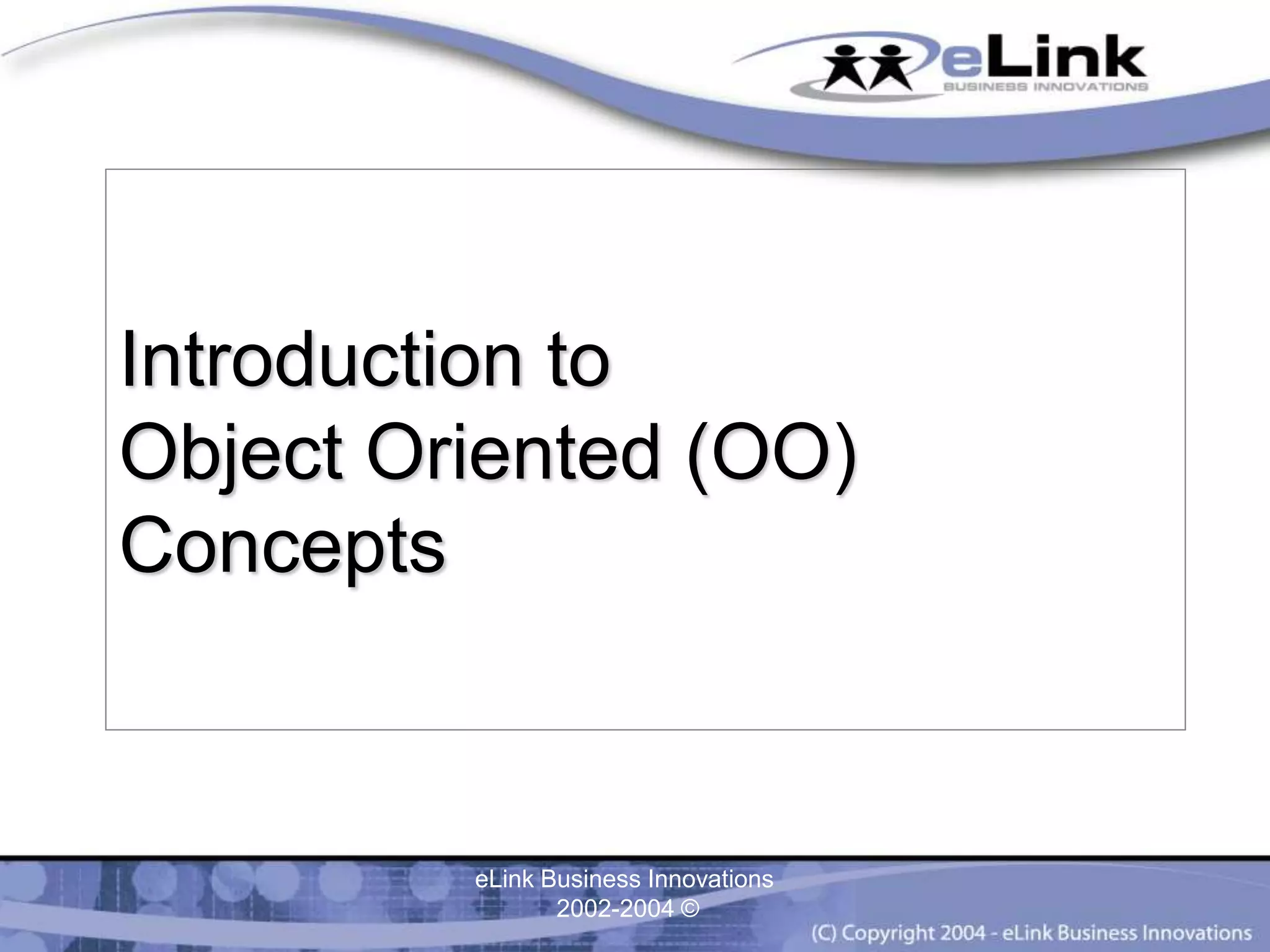 eLink
BUSINESS INNOVATIONS

Introduction to
Object Oriented (OO)
Concepts

eLink Business Innovations
2002-2004 ©

(C) Copyright 2004 - eLink Business Innovations